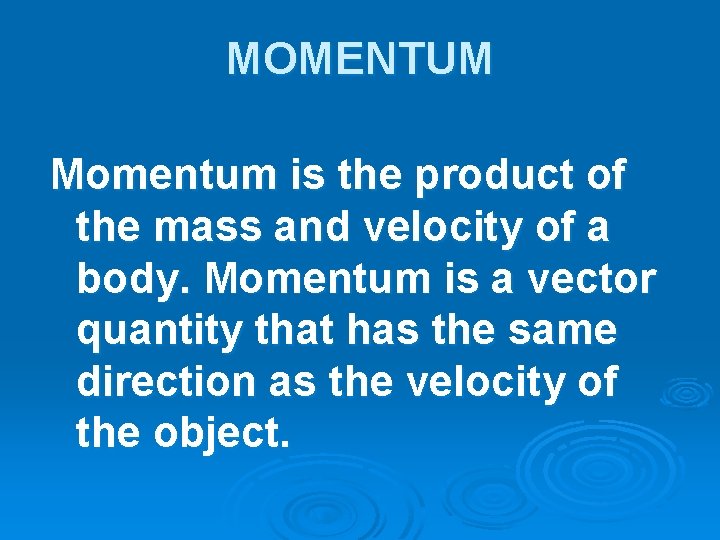 MOMENTUM

Momentum is the product of the mass and velocity of a body. Momentum is a vector quantity that has the same direction as the velocity of the object.